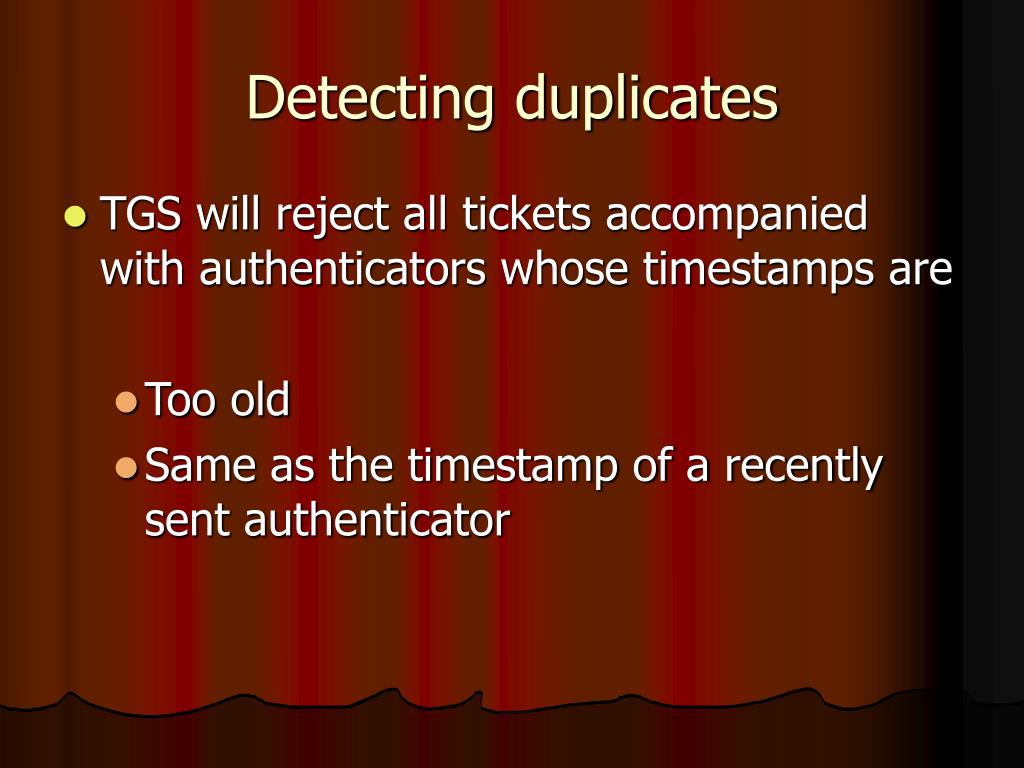 Detecting duplicates

TGS will reject all tickets accompanied with authenticators whose timestamps are

Too old

Same as the timestamp of a recently sent authenticator